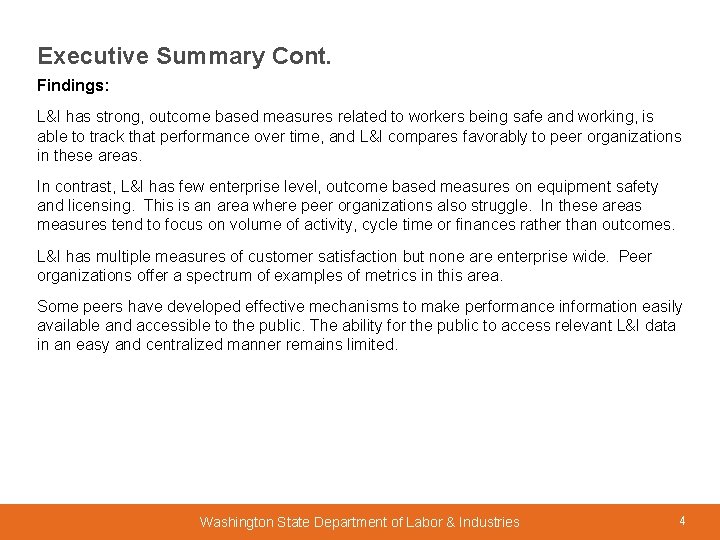 Executive Summary Cont.

Findings:

L&I has strong, outcome based measures related to workers being safe and working, is able to track that performance over time, and L&I compares favorably to peer organizations in these areas.

In contrast, L&I has few enterprise level, outcome based measures on equipment safety and licensing. This is an area where peer organizations also struggle. In these areas measures tend to focus on volume of activity, cycle time or finances rather than outcomes.

L&I has multiple measures of customer satisfaction but none are enterprise wide. Peer organizations offer a spectrum of examples of metrics in this area.

Some peers have developed effective mechanisms to make performance information easily available and accessible to the public. The ability for the public to access relevant L&I data in an easy and centralized manner remains limited.

Washington State Department of Labor & Industries

4